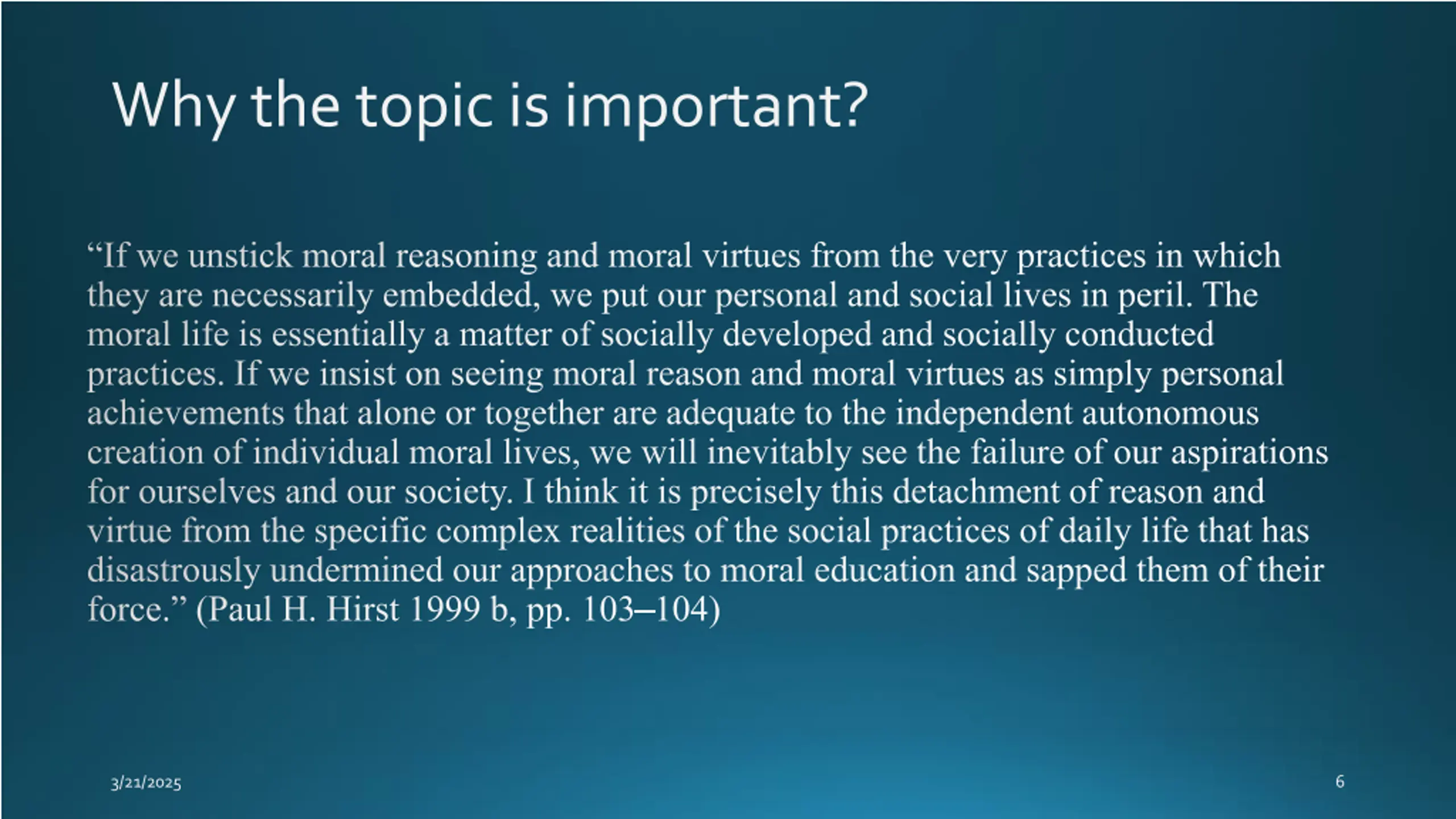 Why the topic is important?

“If we unstick moral reasoning and moral virtues from the very practices in which they are necessarily embedded, we put our personal and social lives in peril. The moral life is essentially a matter of socially developed and socially conducted practices. If we insist on seeing moral reason and moral virtues as simply personal achievements that alone or together are adequate to the independent autonomous creation of individual moral lives, we will inevitably see the failure of our aspirations for ourselves and our society. I think it is precisely this detachment of reason and virtue from the specific complex realities of the social practices of daily life that has disastrously undermined our approaches to moral education and sapped them of their force.” (Paul H. Hirst 1999 b, pp. 103–104)

3/21/2025

6